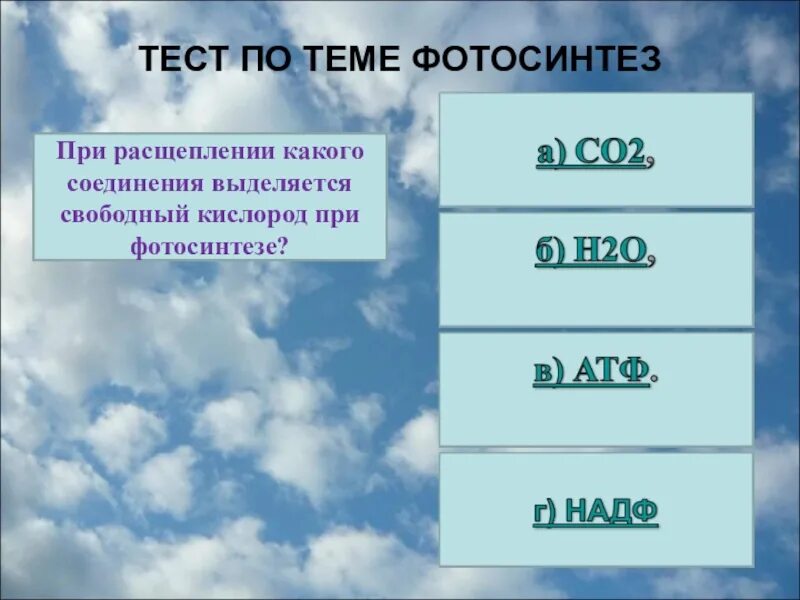 ТЕСТ ПО ТЕМЕ ФОТОСИНТЕЗ

При расщеплении какого соединения выделяется свободный кислород при фотосинтезе?

а) СО2,

б) Н2О,

в) АТФ.

г) НАДФ